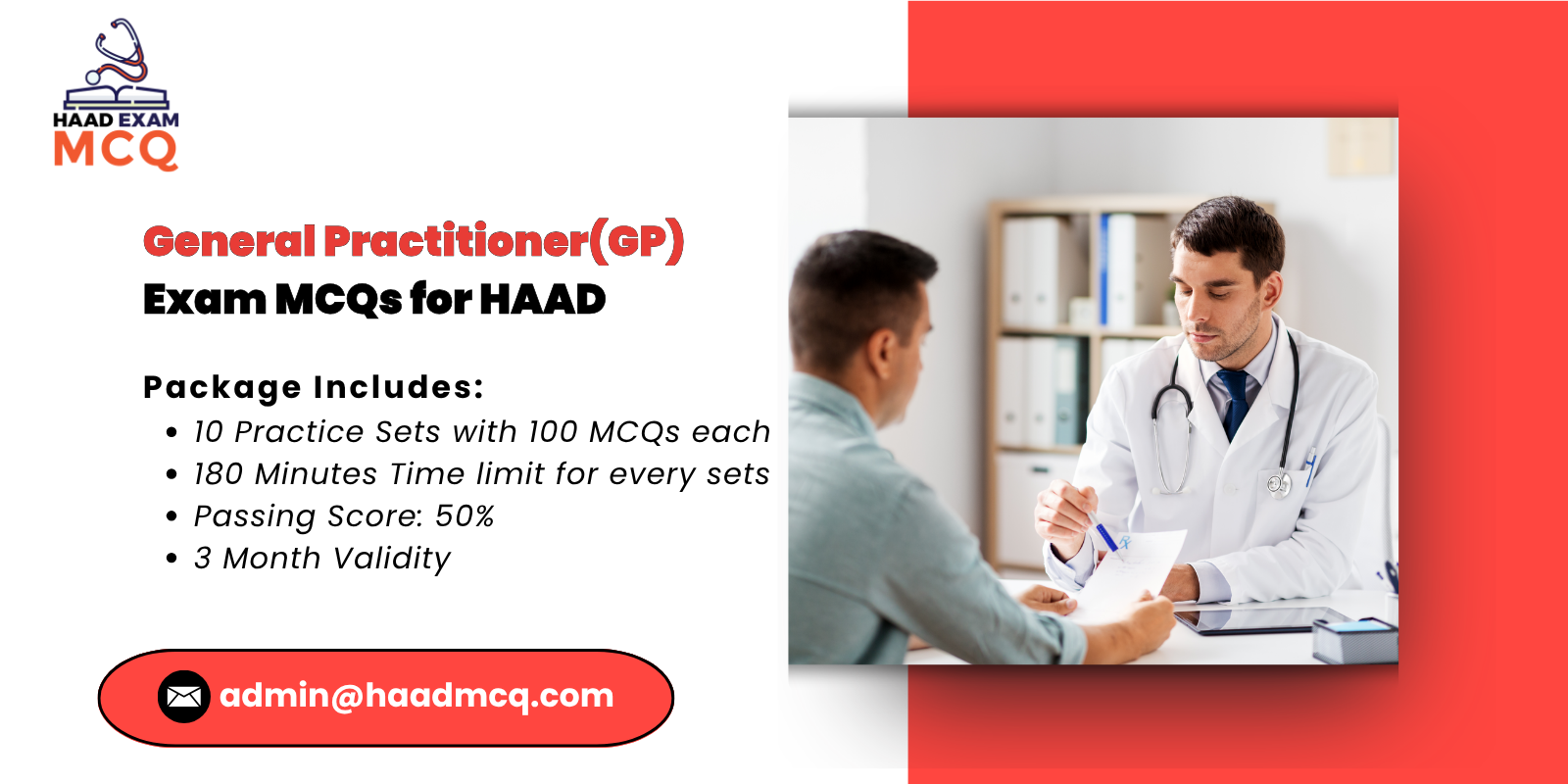 HAAD EXAM
MCQ

General Practitioner(GP)
Exam MCQs for HAAD

Package Includes:
• 10 Practice Sets with 100 MCQs each
• 180 Minutes Time limit for every sets
• Passing Score: 50%
• 3 Month Validity

admin@haadmcq.com